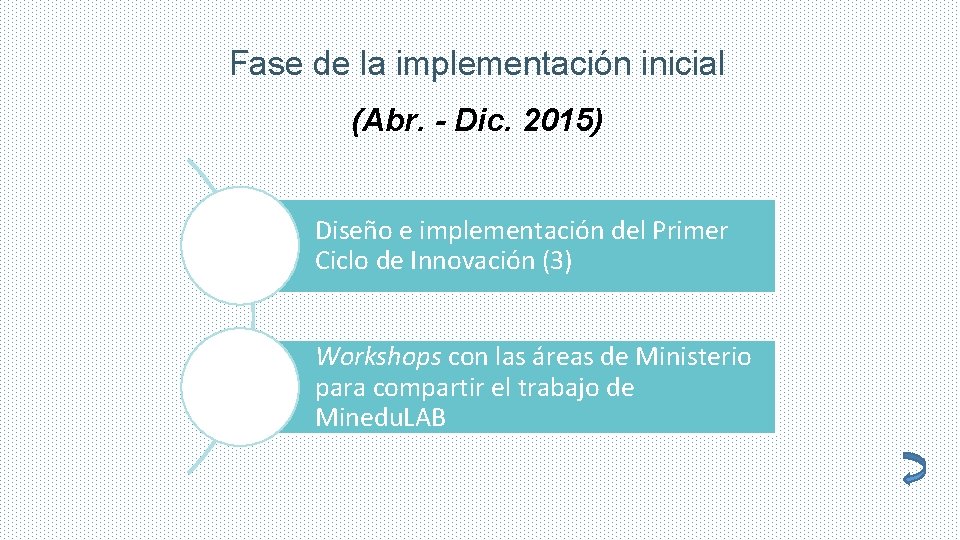 Fase de la implementación inicial

(Abr. - Dic. 2015)

Diseño e implementación del Primer Ciclo de Innovación (3)

Workshops con las áreas de Ministerio para compartir el trabajo de Minedu.LAB